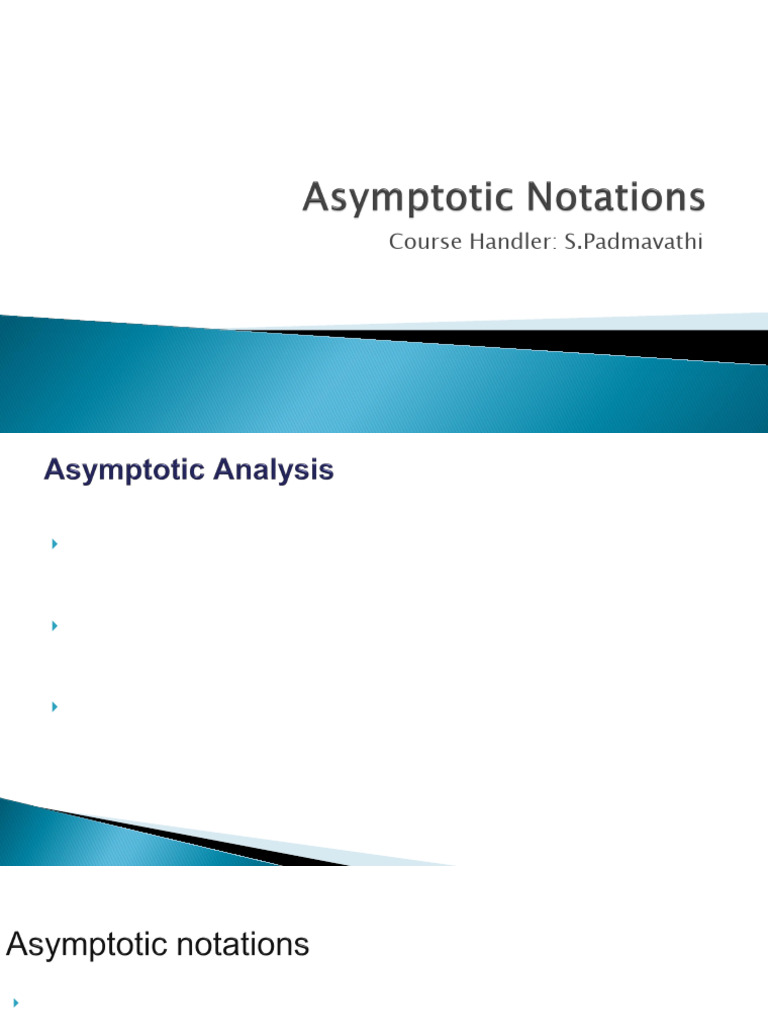 Asymptotic Notations

Course Handler: S.Padmavathi

Asymptotic Analysis

Asymptotic notations